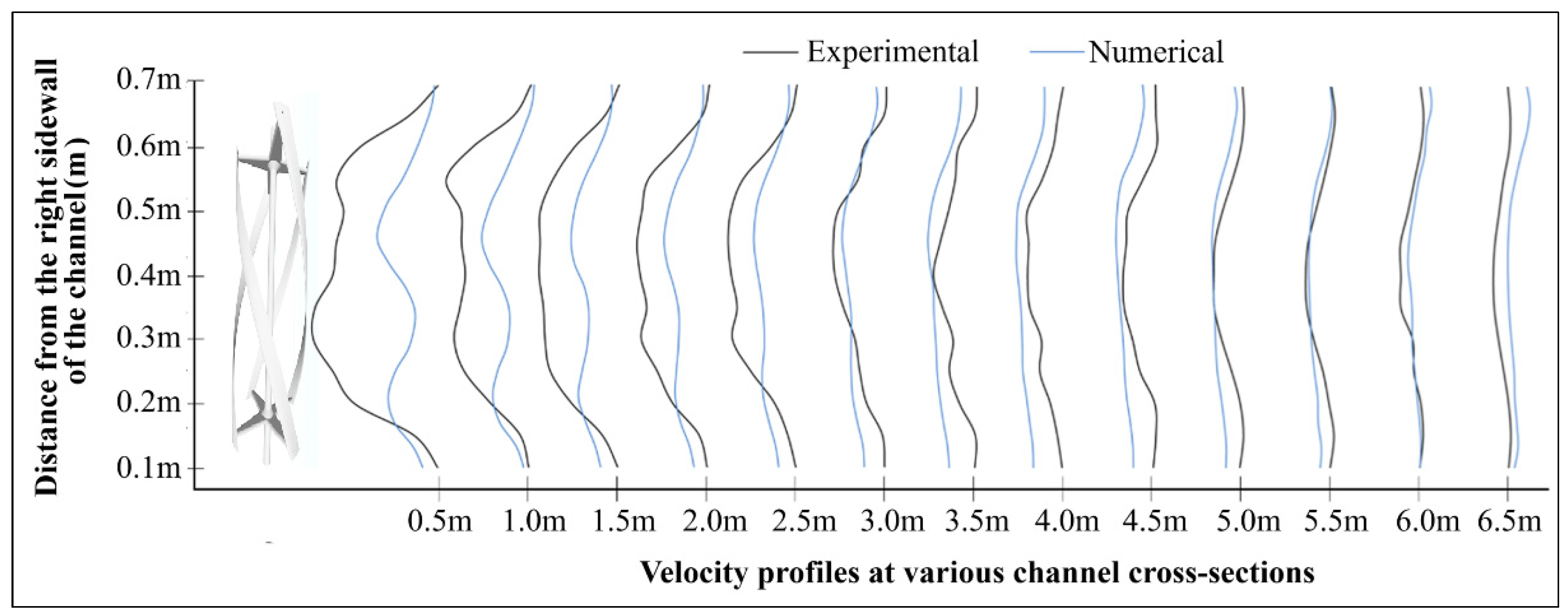 Experimental
Numerical

Distance from the right sidewall of the channel(m)

0.7m
0.6m
0.5m
0.4m
0.3m
0.2m
0.1m

0.5m 1.0m 1.5m 2.0m 2.5m 3.0m 3.5m 4.0m 4.5m 5.0m 5.5m 6.0m 6.5m

Velocity profiles at various channel cross-sections